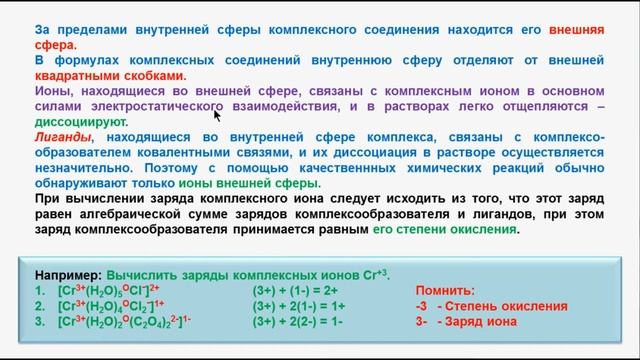 За пределами внутренней сферы комплексного соединения находится его внешняя сфера.

В формулах комплексных соединений внутреннюю сферу отделяют от внешней квадратными скобками.

Ионы, находящиеся во внешней сфере, связаны с комплексным ионом в основном силами электростатического взаимодействия, и в растворах легко отщепляются – диссоциируют.

Лиганды, находящиеся во внутренней сфере комплекса, связаны с комплексообразователем ковалентными связями, и их диссоциация в растворе осуществляется незначительно. Поэтому с помощью качественнных химических реакций обычно обнаруживают только ионы внешней сферы.

При вычислении заряда комплексного иона следует исходить из того, что этот заряд равен алгебраической сумме зарядов комплексообразователя и лигандов, при этом заряд комплексообразователя принимается равным его степени окисления.

Например: Вычислить заряды комплексных ионов $Cr^{+3}$.

1. $[Cr^{3+}(H_2O)_5{}^{O}Cl^{-}]^{2+}$ (3+) + (1-) = 2+

2. $[Cr^{3+}(H_2O)_4{}^{O}Cl_2{}^{-}]^{1+}$ (3+) + 2(1-) = 1+

3. $[Cr^{3+}(H_2O)_2{}^{O}(C_2O_4)_2{}^{2-}]^{1-}$ (3+) + 2(2-) = 1-

Помнить:
-3 - Степень окисления
3- - Заряд иона